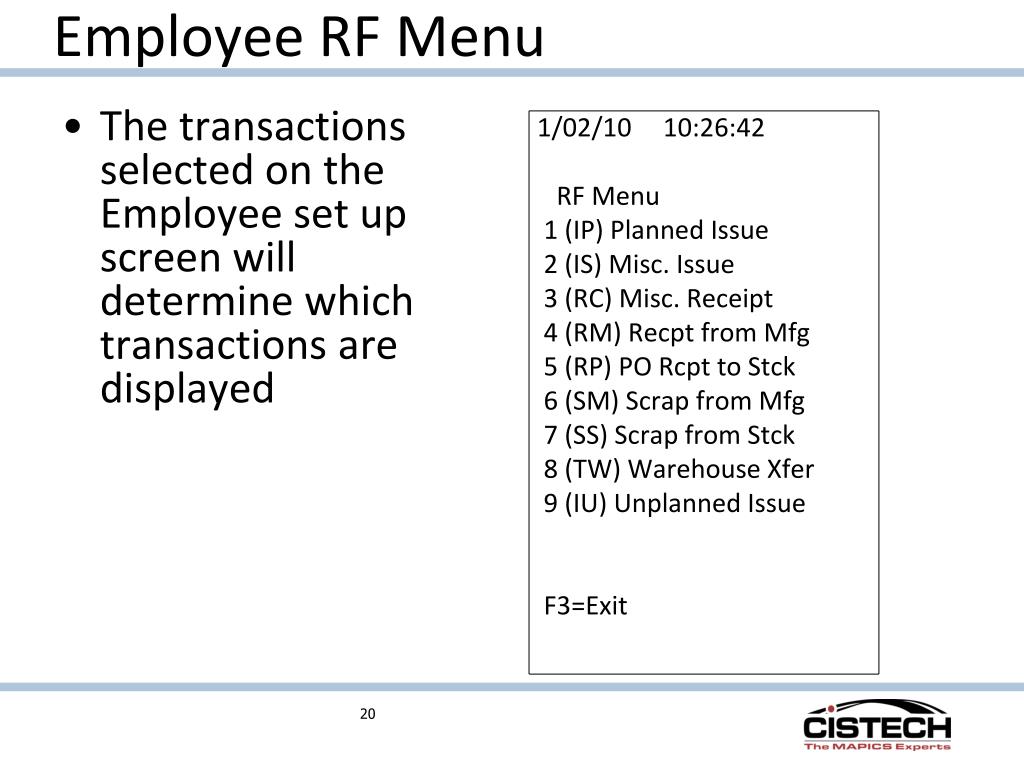 Employee RF Menu

• The transactions selected on the Employee set up screen will determine which transactions are displayed

1/02/10 10:26:42

RF Menu
1 (IP) Planned Issue
2 (IS) Misc. Issue
3 (RC) Misc. Receipt
4 (RM) Recpt from Mfg
5 (RP) PO Rcpt to Stck
6 (SM) Scrap from Mfg
7 (SS) Scrap from Stck
8 (TW) Warehouse Xfer
9 (IU) Unplanned Issue

F3=Exit

20

CISTECH
The MAPICS Experts